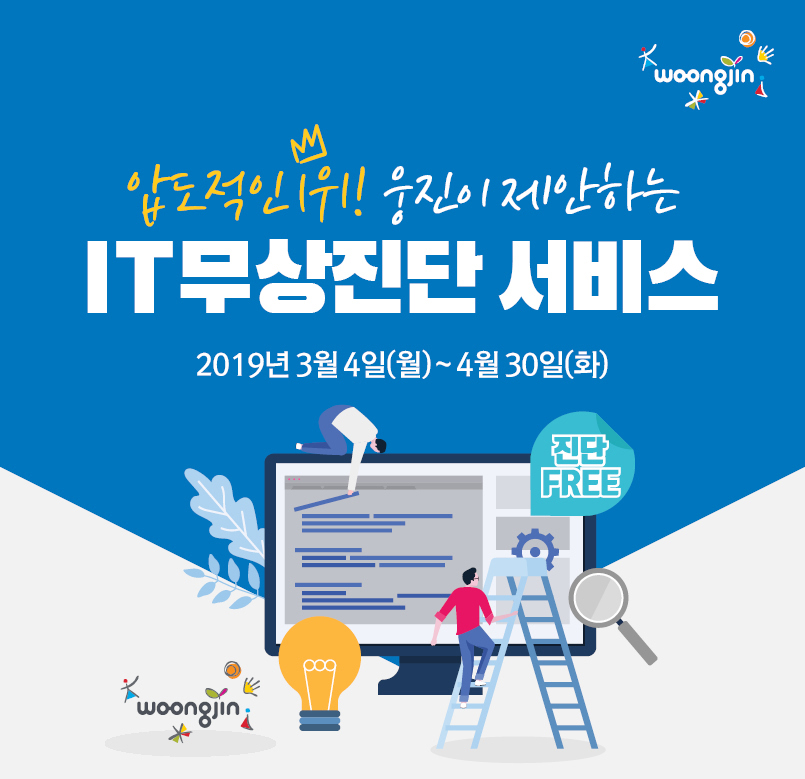 woongjin

압도적인 1위! 웅진이 제안하는

IT무상진단 서비스

2019년 3월 4일(월) ~ 4월 30일(화)

진단 FREE

woongjin